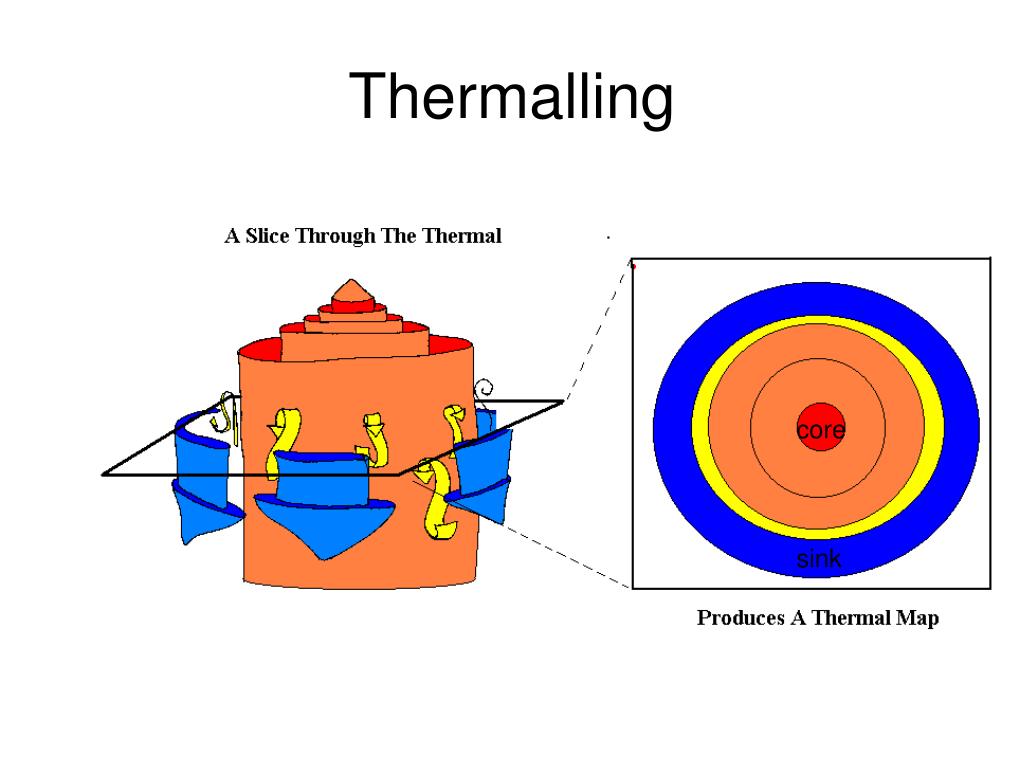 Thermalling

A Slice Through The Thermal

core

sink

Produces A Thermal Map